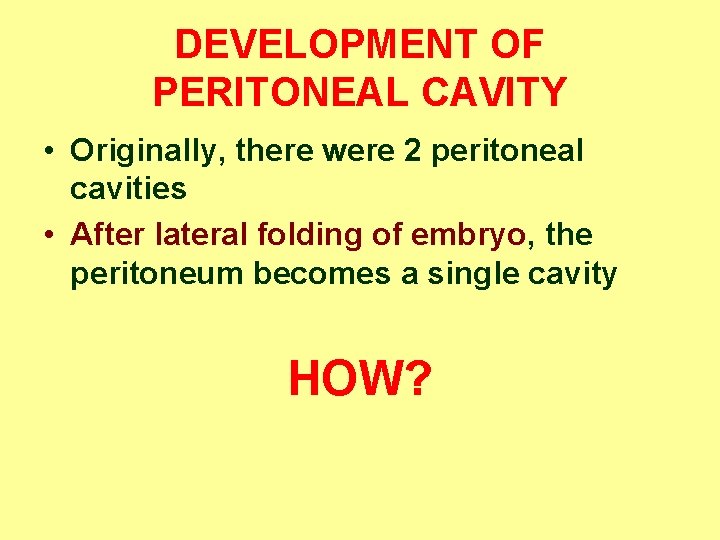 DEVELOPMENT OF PERITONEAL CAVITY

• Originally, there were 2 peritoneal cavities
• After lateral folding of embryo, the peritoneum becomes a single cavity

HOW?